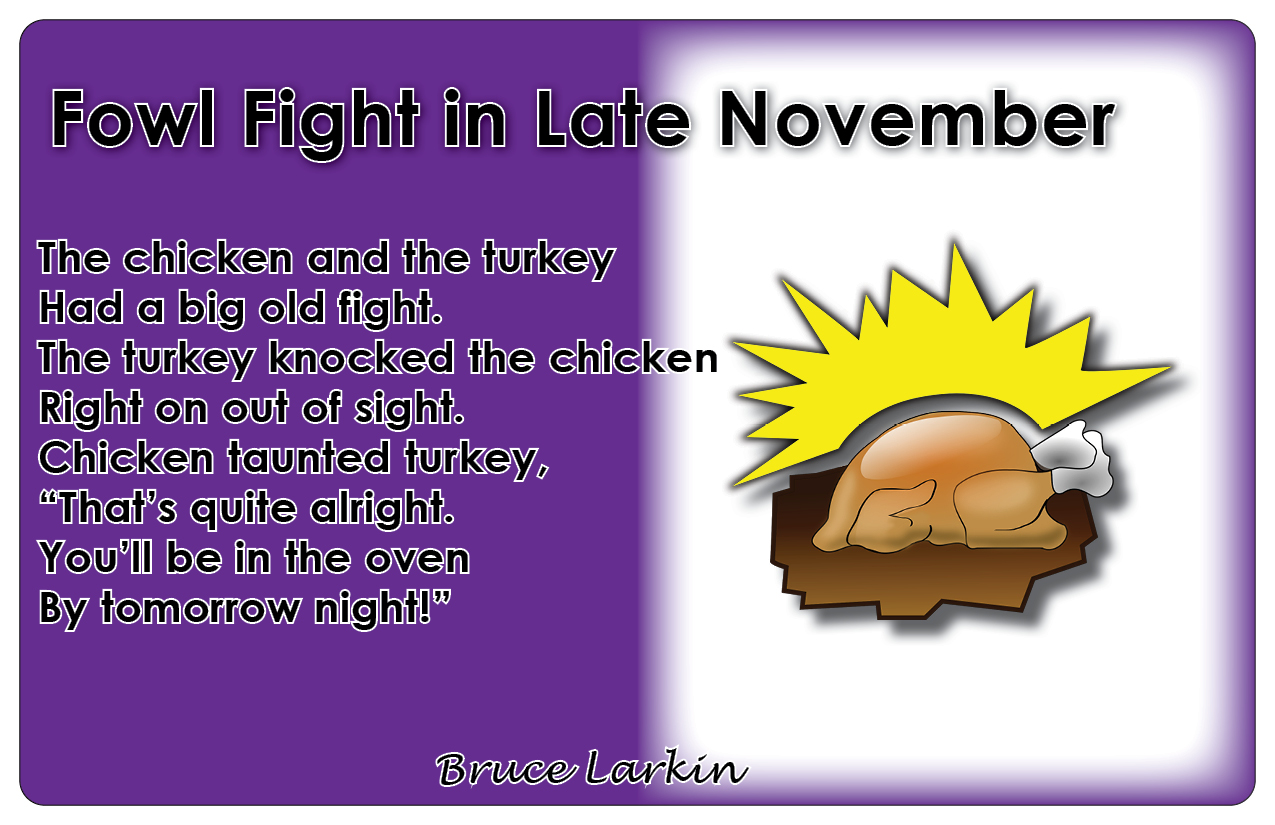 Fowl Fight in Late November

The chicken and the turkey
Had a big old fight.
The turkey knocked the chicken
Right on out of sight.
Chicken taunted turkey,
“That’s quite alright.
You’ll be in the oven
By tomorrow night!”

Bruce Larkin